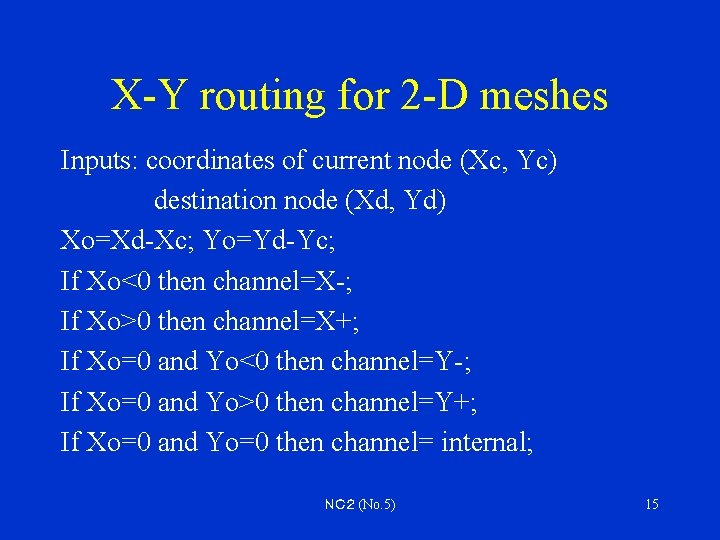 X-Y routing for 2-D meshes

Inputs: coordinates of current node (Xc, Yc)
destination node (Xd, Yd)

Xo=Xd-Xc; Yo=Yd-Yc;

If Xo<0 then channel=X-;

If Xo>0 then channel=X+;

If Xo=0 and Yo<0 then channel=Y-;

If Xo=0 and Yo>0 then channel=Y+;

If Xo=0 and Yo=0 then channel= internal;

NC2 (No.5)

15